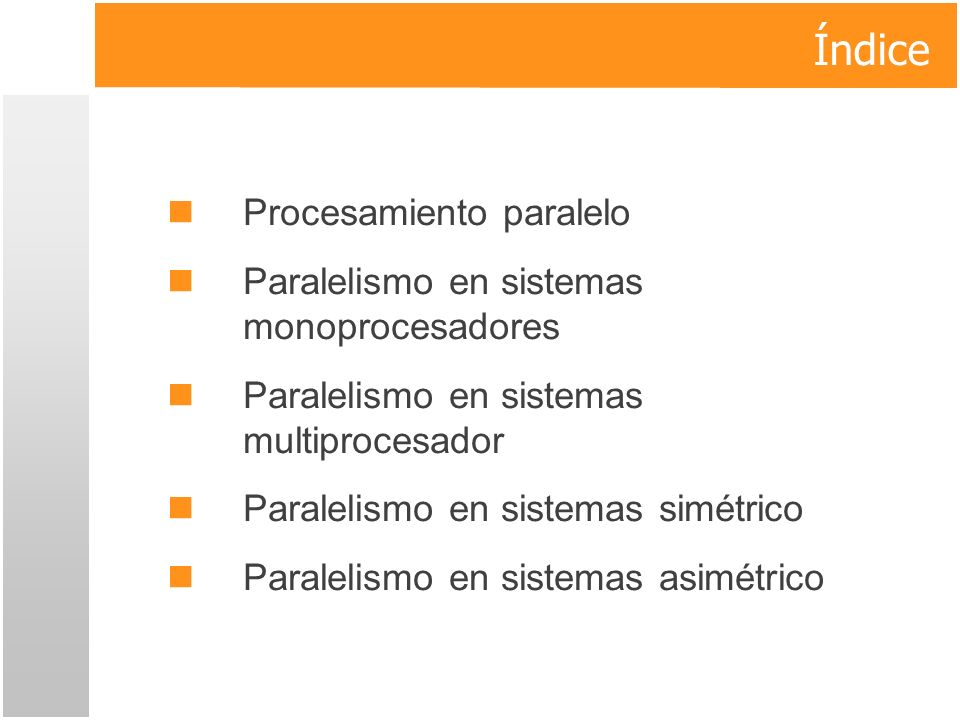 Índice

Procesamiento paralelo

Paralelismo en sistemas monoprocesadores

Paralelismo en sistemas multiprocesador

Paralelismo en sistemas simétrico

Paralelismo en sistemas asimétrico